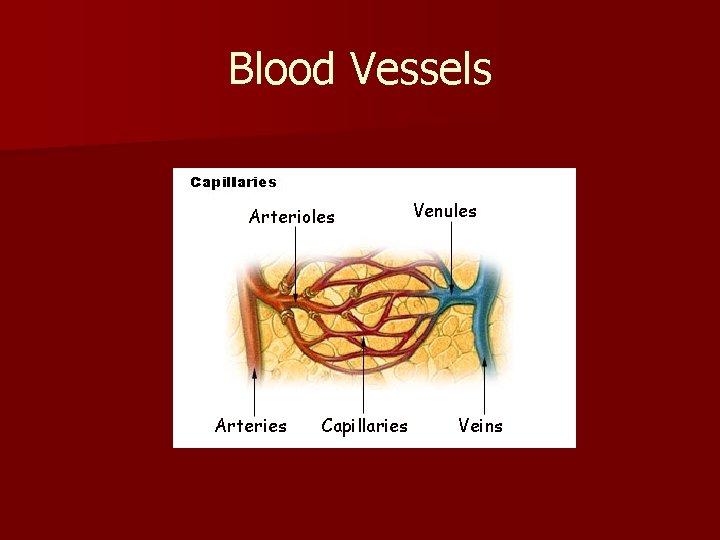 Blood Vessels

Capillaries

Arterioles

Venules

Arteries

Capillaries

Veins